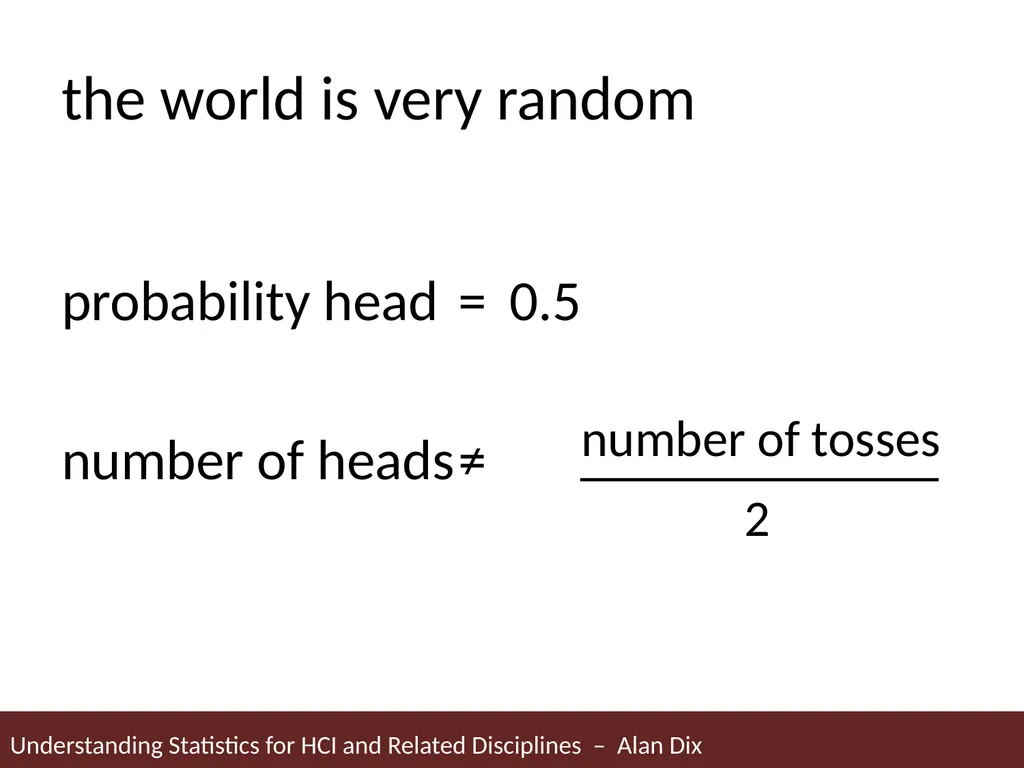 the world is very random

probability head = 0.5

number of heads $\neq \frac{\text{number of tosses}}{2}$

Understanding Statistics for HCI and Related Disciplines – Alan Dix